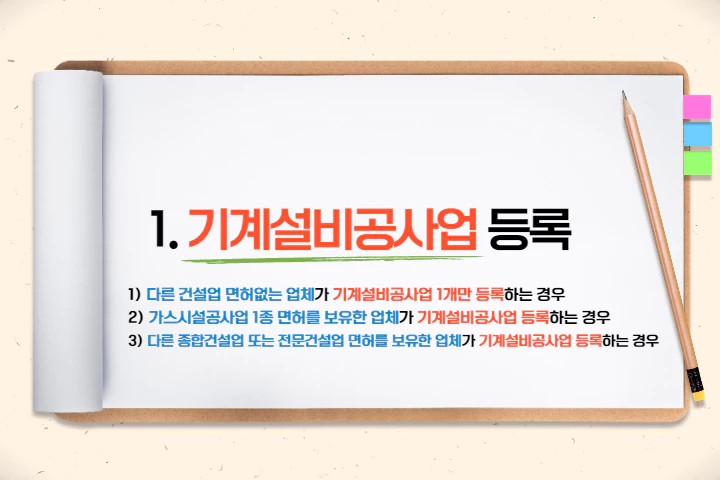 1. 기계설비공사업 등록

1) 다른 건설업 면허없는 업체가 기계설비공사업 1개만 등록하는 경우
2) 가스시설공사업 1종 면허를 보유한 업체가 기계설비공사업 등록하는 경우
3) 다른 종합건설업 또는 전문건설업 면허를 보유한 업체가 기계설비공사업 등록하는 경우